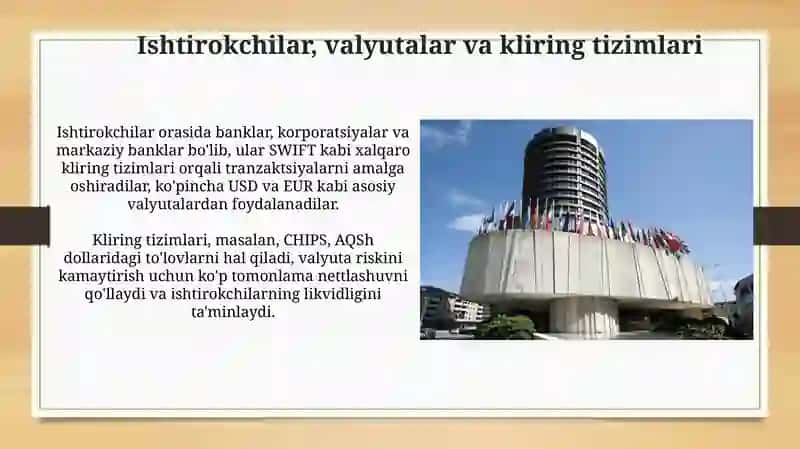 Ishtirokchilar, valyutalar va kliring tizimlari

Ishtirokchilar orasida banklar, korporatsiyalar va markaziy banklar bo'lib, ular SWIFT kabi xalqaro kliring tizimlari orqali tranzaktsiyalarni amalga oshiradilar, ko'pincha USD va EUR kabi asosiy valyutalardan foydalanadilar.

Kliring tizimlari, masalan, CHIPS, AQSh dollaridagi to'lovlarni hal qiladi, valyuta riskini kamaytirish uchun ko'p tomonlama nettlashuvni qo'llaydi va ishtirokchilarning likvidligini ta'minlaydi.